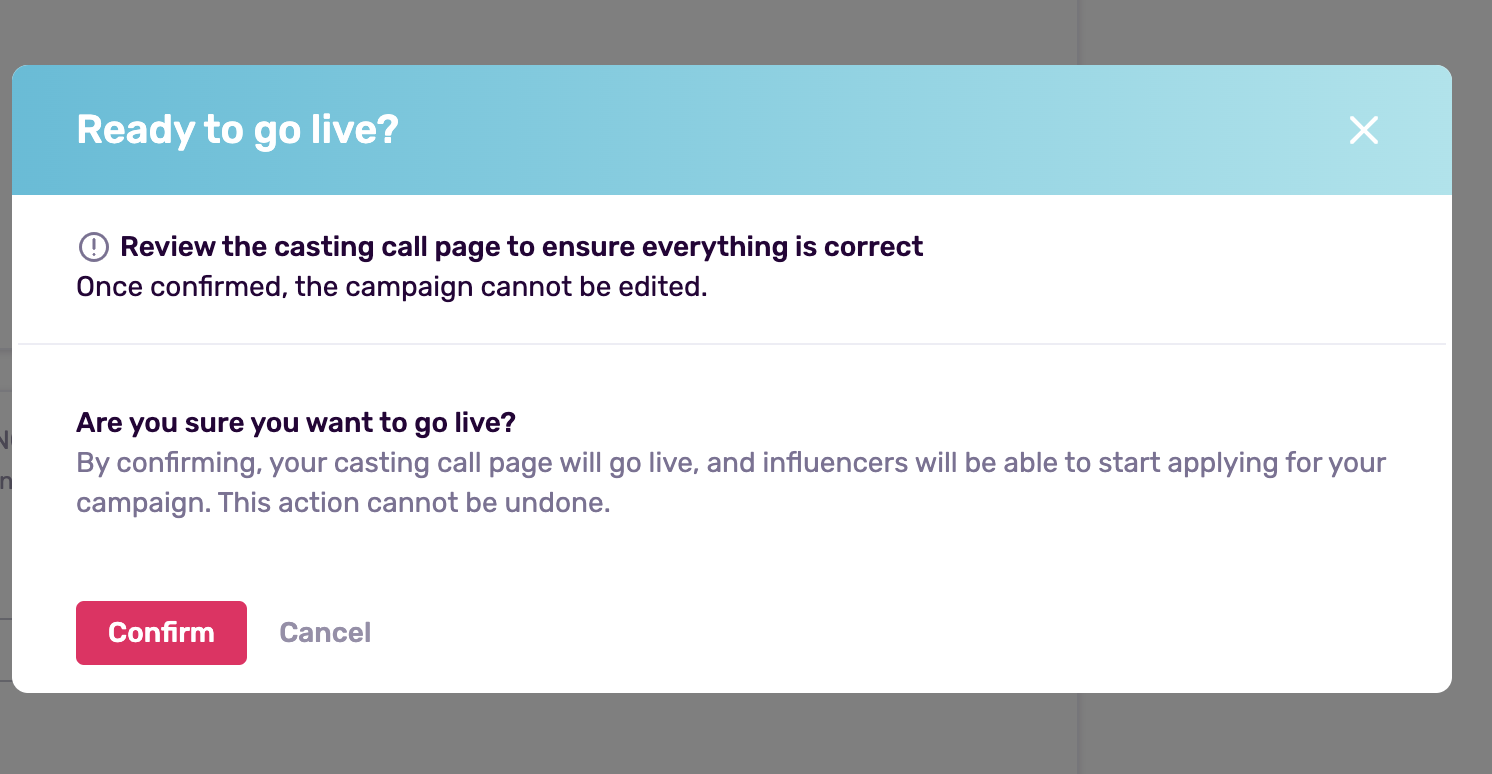 Ready to go live?

Review the casting call page to ensure everything is correct
Once confirmed, the campaign cannot be edited.

Are you sure you want to go live?
By confirming, your casting call page will go live, and influencers will be able to start applying for your campaign. This action cannot be undone.

Confirm Cancel